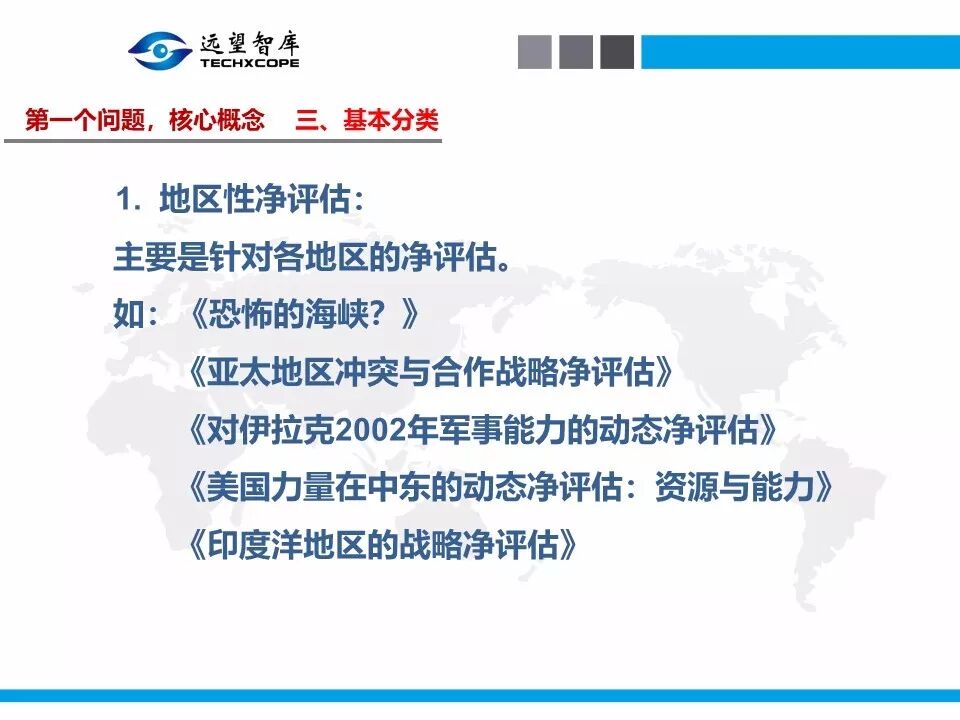 远望智库
TECHXCOPE

第一个问题，核心概念　三、基本分类

1. 地区性净评估：

主要是针对各地区的净评估。

如：《恐怖的海峡？》

《亚太地区冲突与合作战略净评估》

《对伊拉克2002年军事能力的动态净评估》

《美国力量在中东的动态净评估：资源与能力》

《印度洋地区的战略净评估》